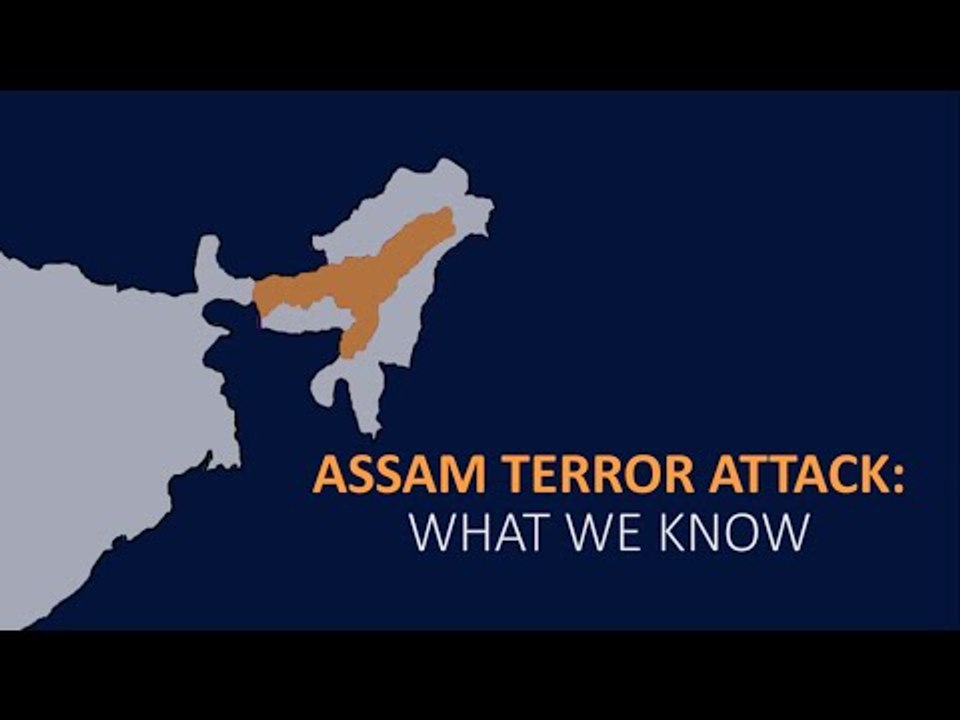 ASSAM TERROR ATTACK:
WHAT WE KNOW